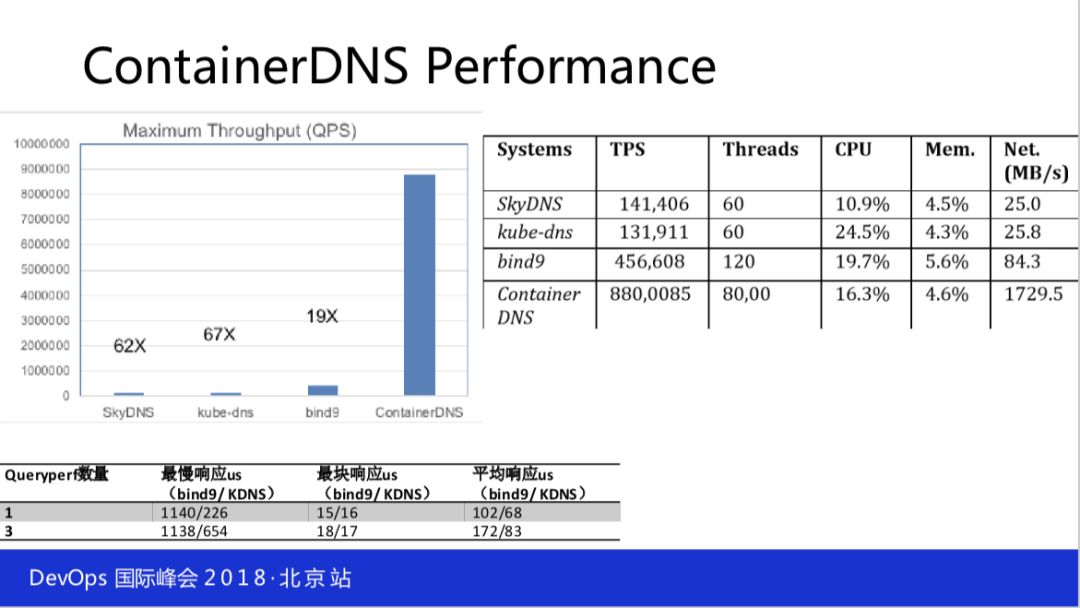 ContainerDNS Performance

Maximum Throughput (QPS)

10000000
9000000
8000000
7000000
6000000
5000000
4000000
3000000
2000000
1000000
0

62X
67X
19X

SkyDNS
kube-dns
bind9
ContainerDNS

| Systems | TPS | Threads | CPU | Mem. | Net. (MB/s) |
|---|---|---|---|---|---|
| SkyDNS | 141,406 | 60 | 10.9% | 4.5% | 25.0 |
| kube-dns | 131,911 | 60 | 24.5% | 4.3% | 25.8 |
| bind9 | 456,608 | 120 | 19.7% | 5.6% | 84.3 |
| Container DNS | 880,0085 | 80,00 | 16.3% | 4.6% | 1729.5 |

| Queryperf数量 | 最慢响应us (bind9/ KDNS) | 最块响应us (bind9/ KDNS) | 平均响应us (bind9/ KDNS) |
|---|---|---|---|
| 1 | 1140/226 | 15/16 | 102/68 |
| 3 | 1138/654 | 18/17 | 172/83 |

DevOps 国际峰会 2018·北京站